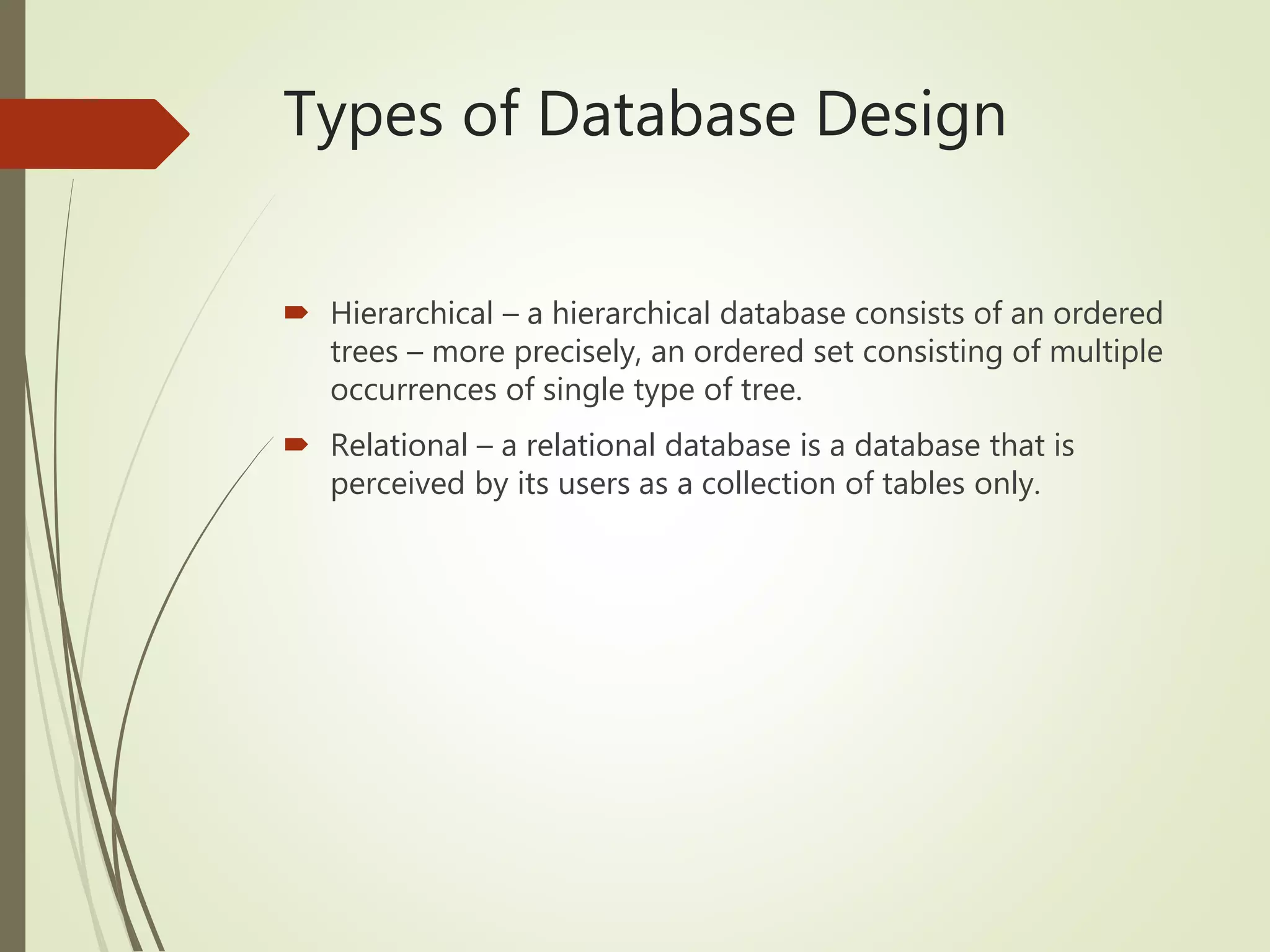 Types of Database Design

Hierarchical – a hierarchical database consists of an ordered trees – more precisely, an ordered set consisting of multiple occurrences of single type of tree.

Relational – a relational database is a database that is perceived by its users as a collection of tables only.